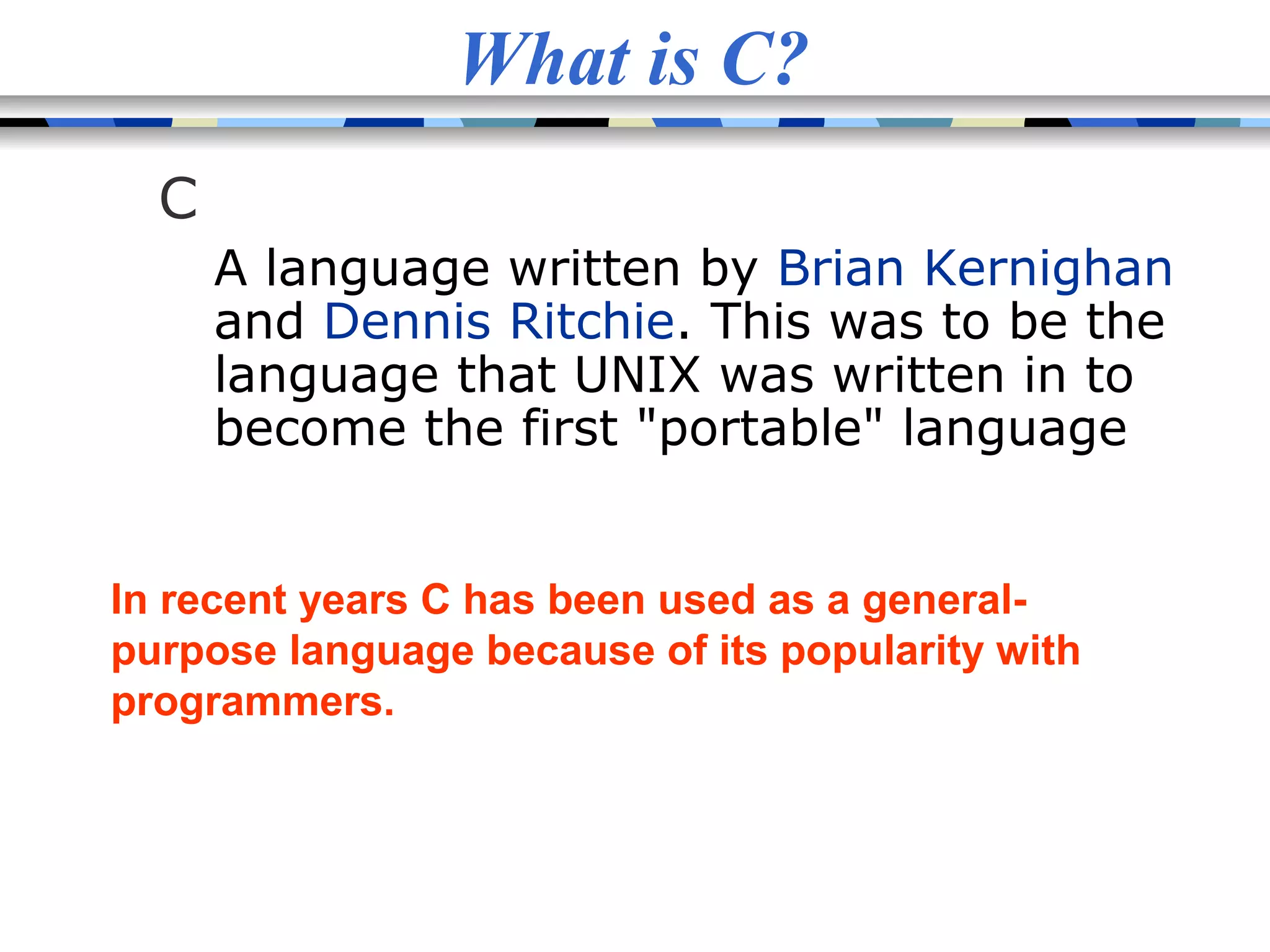 What is C?

C

A language written by Brian Kernighan and Dennis Ritchie. This was to be the language that UNIX was written in to become the first "portable" language

In recent years C has been used as a general-purpose language because of its popularity with programmers.